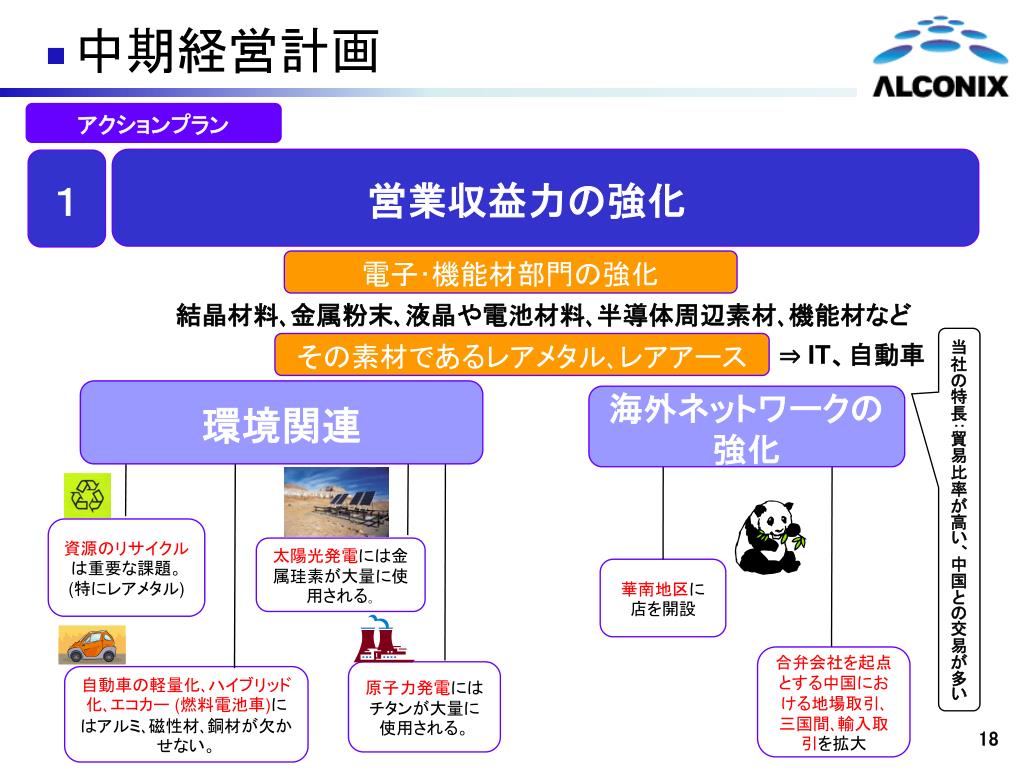 中期経営計画

ALCONIX

アクションプラン

1

営業収益力の強化

電子･機能材部門の強化

結晶材料、金属粉末、液晶や電池材料、半導体周辺素材、機能材など

その素材であるレアメタル、レアアース

⇒ IT、自動車

当社の特長：貿易比率が高い、中国との交易が多い

環境関連

海外ネットワークの強化

資源のリサイクルは重要な課題。(特にレアメタル)

太陽光発電には金属珪素が大量に使用される。

華南地区に店を開設

自動車の軽量化、ハイブリッド化、エコカー (燃料電池車)にはアルミ、磁性材、銅材が欠かせない。

原子力発電にはチタンが大量に使用される。

合弁会社を起点とする中国における地場取引、三国間、輸入取引を拡大

18